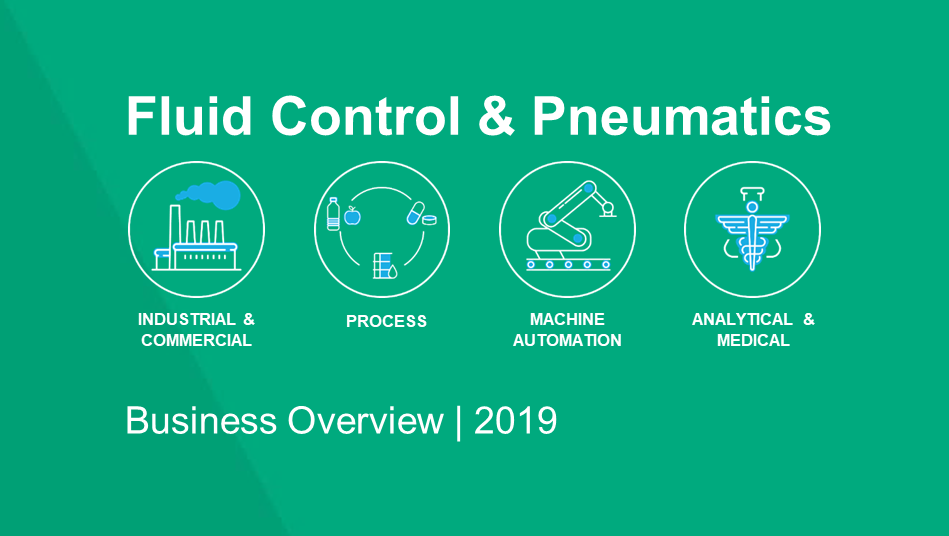 Fluid Control & Pneumatics

INDUSTRIAL & COMMERCIAL

PROCESS

MACHINE AUTOMATION

ANALYTICAL & MEDICAL

Business Overview | 2019